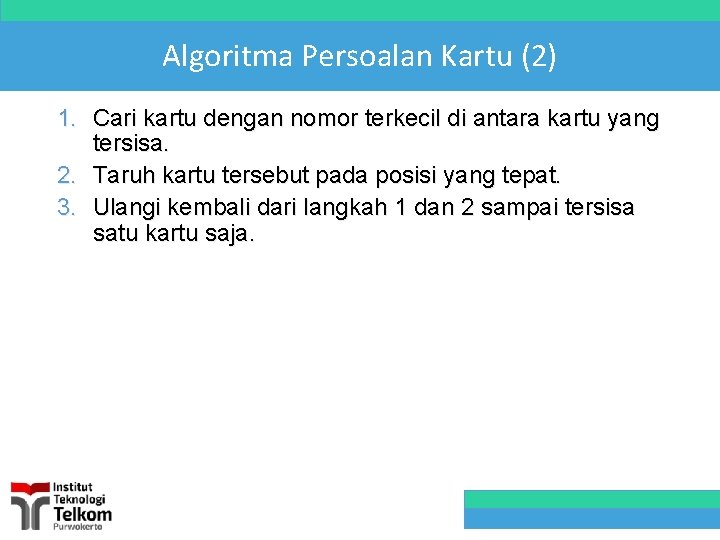 Algoritma Persoalan Kartu (2)

1. Cari kartu dengan nomor terkecil di antara kartu yang tersisa.
2. Taruh kartu tersebut pada posisi yang tepat.
3. Ulangi kembali dari langkah 1 dan 2 sampai tersisa satu kartu saja.

Institut Teknologi Telkom Purwokerto